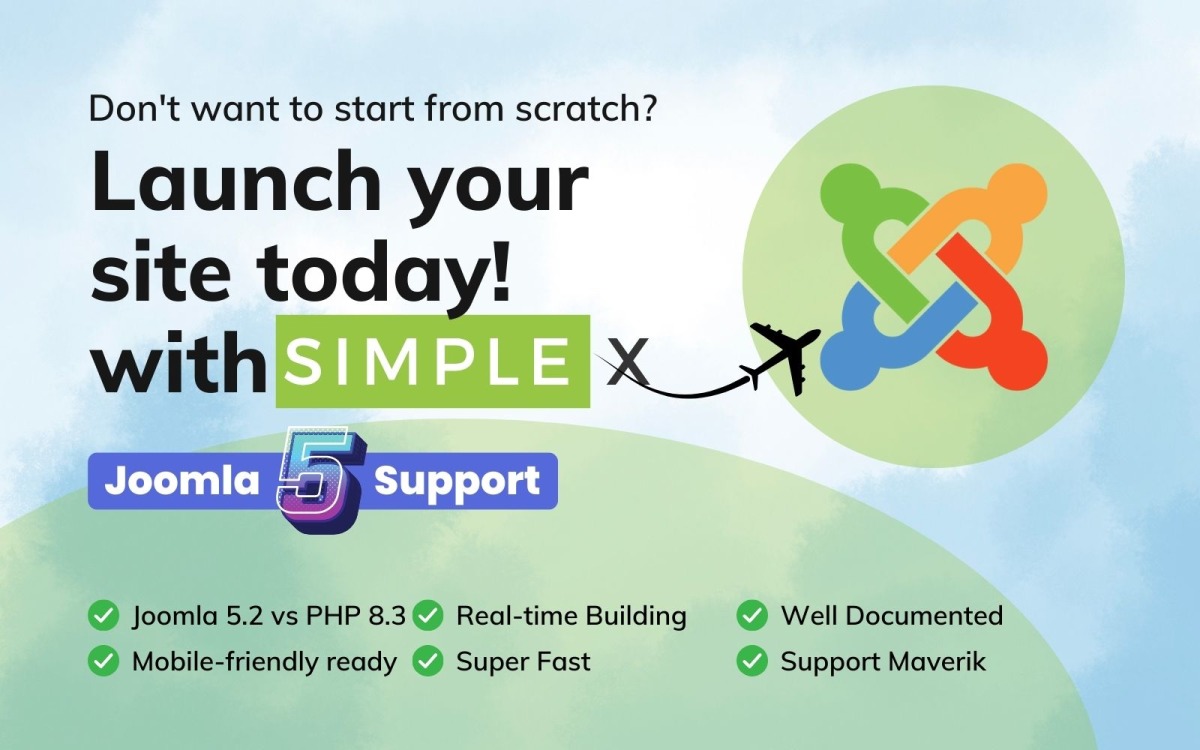 Don't want to start from scratch?

Launch your site today! with SIMPLE X

Joomla 5 Support

Joomla 5.2 vs PHP 8.3
Mobile-friendly ready
Real-time Building
Super Fast
Well Documented
Support Maverik